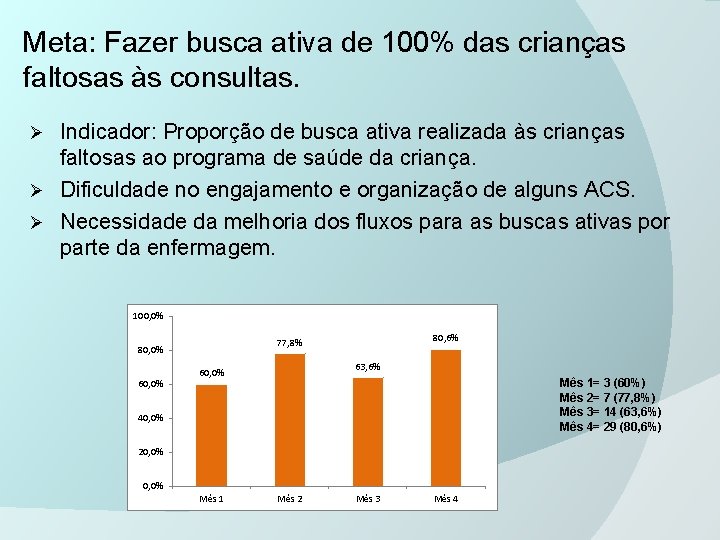 Meta: Fazer busca ativa de 100% das crianças faltosas às consultas.

➢ Indicador: Proporção de busca ativa realizada às crianças faltosas ao programa de saúde da criança.
➢ Dificuldade no engajamento e organização de alguns ACS.
➢ Necessidade da melhoria dos fluxos para as buscas ativas por parte da enfermagem.

100,0%
80,0%
60,0%
40,0%
20,0%
0,0%
60,0%
77,8%
63,6%
80,6%
Mês 1
Mês 2
Mês 3
Mês 4

Mês 1= 3 (60%)
Mês 2= 7 (77,8%)
Mês 3= 14 (63,6%)
Mês 4= 29 (80,6%)